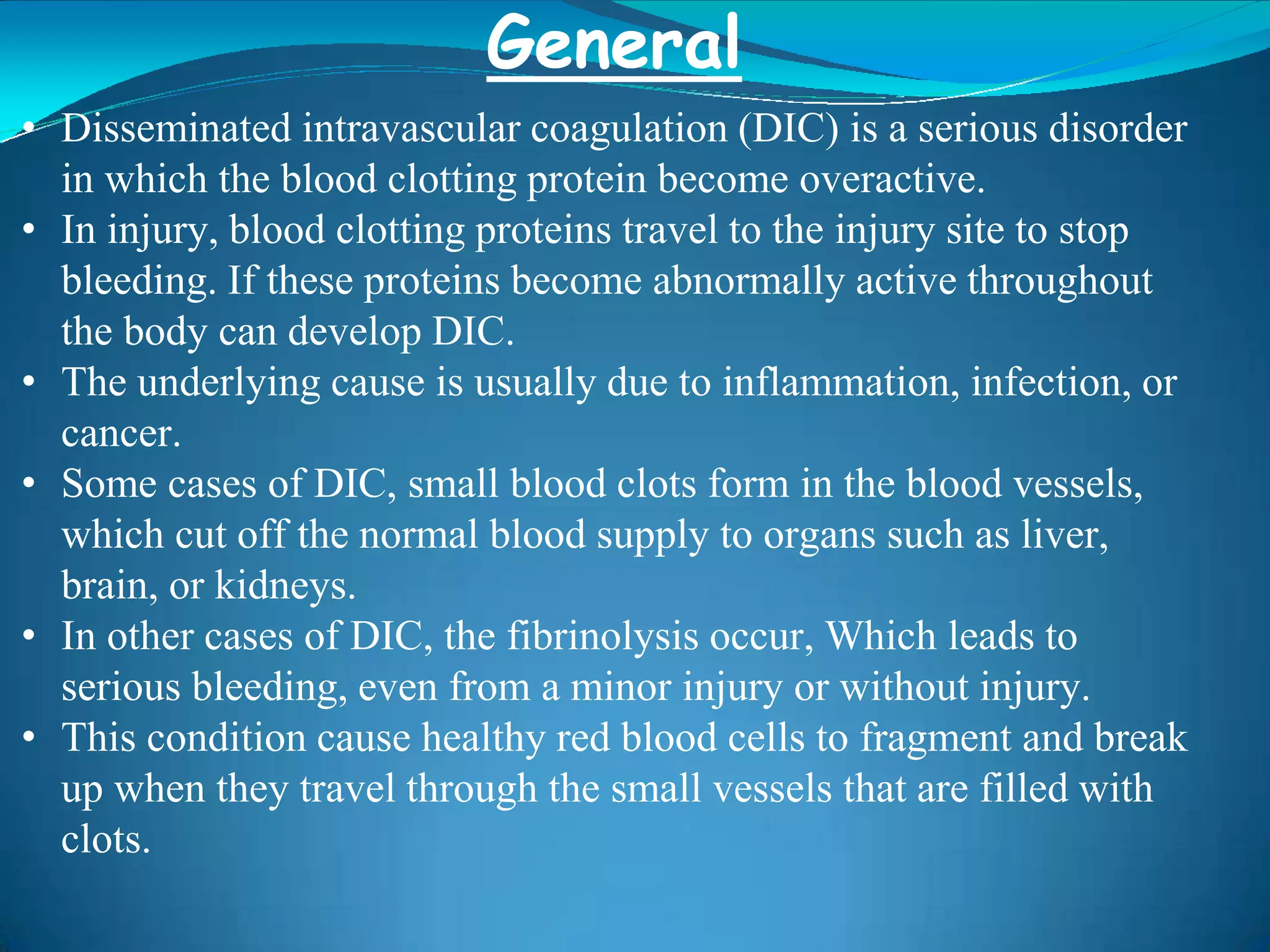 General

• Disseminated intravascular coagulation (DIC) is a serious disorder in which the blood clotting protein become overactive.
• In injury, blood clotting proteins travel to the injury site to stop bleeding. If these proteins become abnormally active throughout the body can develop DIC.
• The underlying cause is usually due to inflammation, infection, or cancer.
• Some cases of DIC, small blood clots form in the blood vessels, which cut off the normal blood supply to organs such as liver, brain, or kidneys.
• In other cases of DIC, the fibrinolysis occur, Which leads to serious bleeding, even from a minor injury or without injury.
• This condition cause healthy red blood cells to fragment and break up when they travel through the small vessels that are filled with clots.